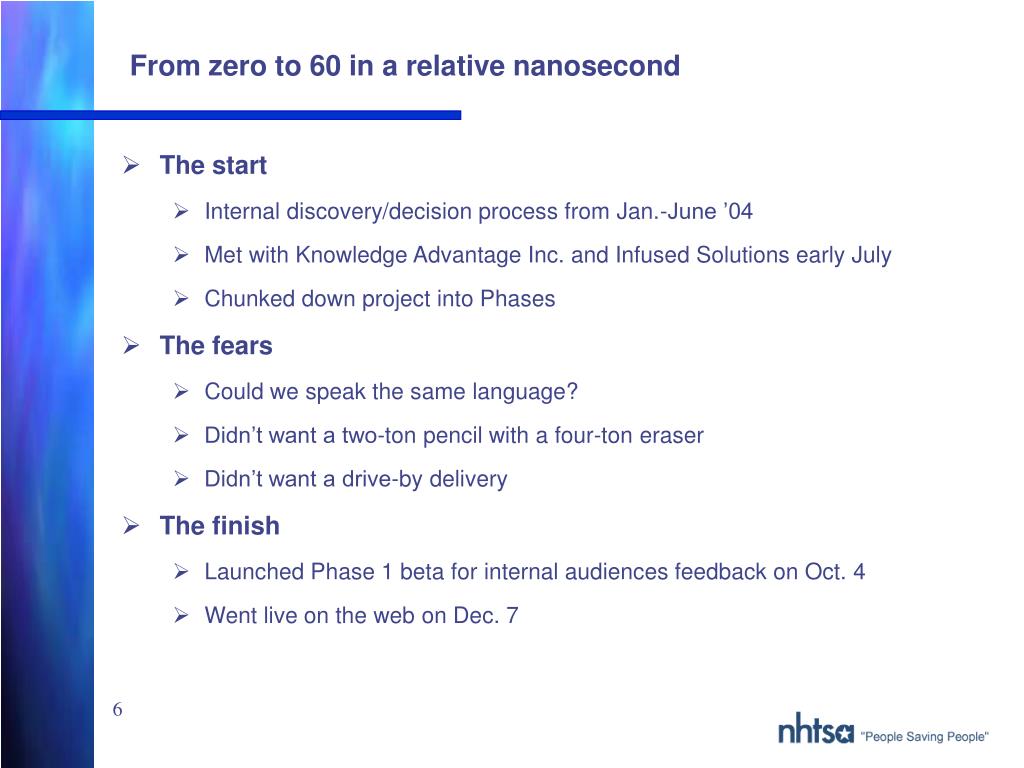 From zero to 60 in a relative nanosecond

➢ The start

➢ Internal discovery/decision process from Jan.-June ’04

➢ Met with Knowledge Advantage Inc. and Infused Solutions early July

➢ Chunked down project into Phases

➢ The fears

➢ Could we speak the same language?

➢ Didn’t want a two-ton pencil with a four-ton eraser

➢ Didn’t want a drive-by delivery

➢ The finish

➢ Launched Phase 1 beta for internal audiences feedback on Oct. 4

➢ Went live on the web on Dec. 7

6

nhtsa "People Saving People"